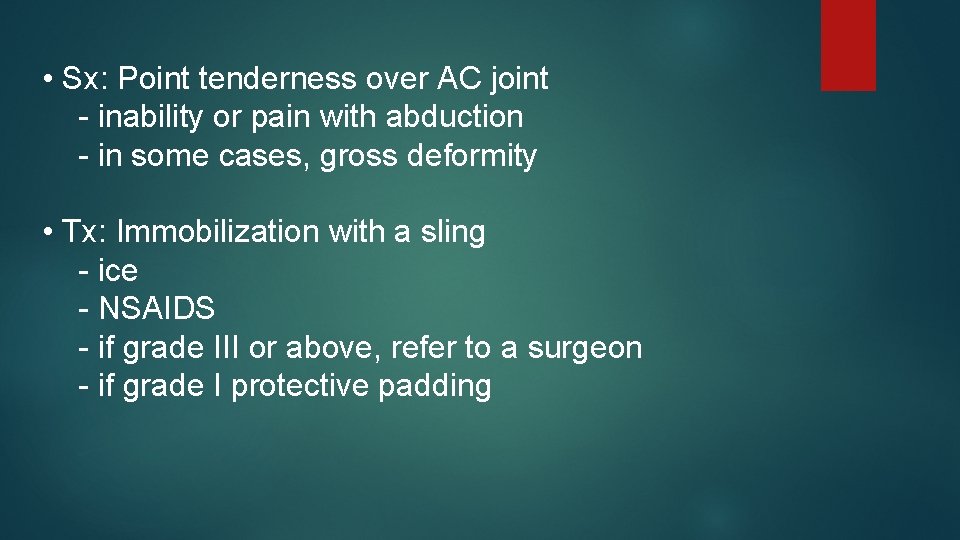 • Sx: Point tenderness over AC joint
- inability or pain with abduction
- in some cases, gross deformity

• Tx: Immobilization with a sling
- ice
- NSAIDS
- if grade III or above, refer to a surgeon
- if grade I protective padding